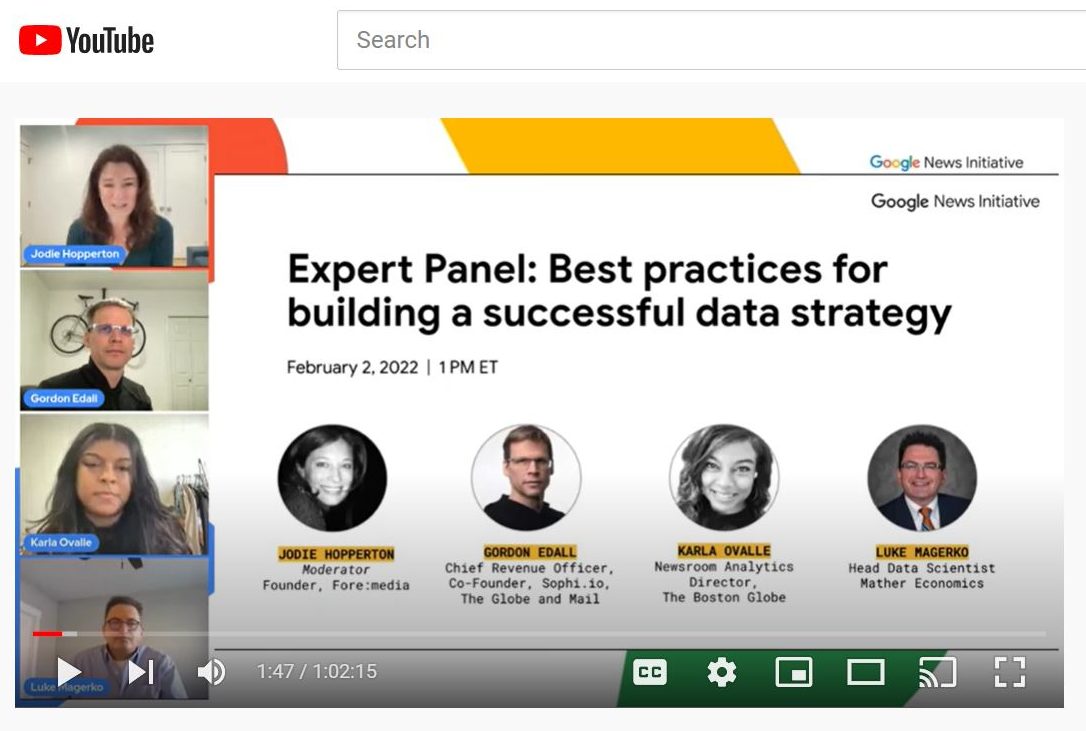 YouTube

Search

Jodie Hopperton

Gordon Edall

Karla Ovalle

Luke Magerko

Google News Initiative

Google News Initiative

Expert Panel: Best practices for building a successful data strategy

February 2, 2022 | 1 PM ET

JODIE HOPPERTON
Moderator
Founder, Fore:media

GORDON EDALL
Chief Revenue Officer,
Co-Founder, Sophi.io,
The Globe and Mail

KARLA OVALLE
Newsroom Analytics
Director,
The Boston Globe

LUKE MAGERKO
Head Data Scientist
Mather Economics

1:47 / 1:02:15

CC